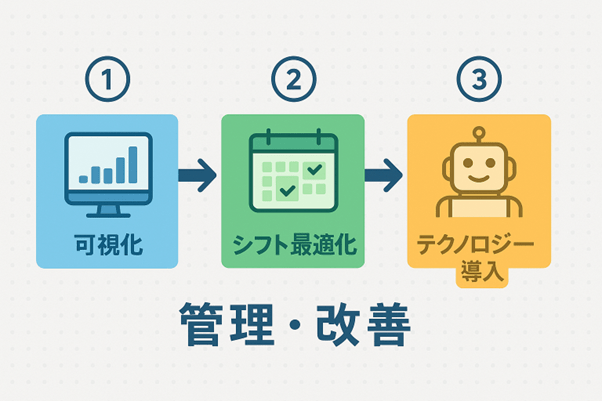 ①

可視化

②

シフト最適化

③

テクノロジー導入

管理・改善